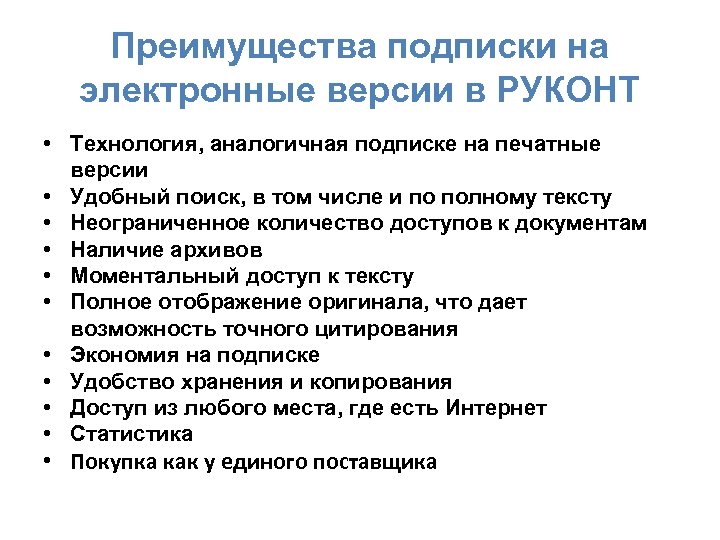 Преимущества подписки на электронные версии в РУКОНТ

• Технология, аналогичная подписке на печатные версии
• Удобный поиск, в том числе и по полному тексту
• Неограниченное количество доступов к документам
• Наличие архивов
• Моментальный доступ к тексту
• Полное отображение оригинала, что дает возможность точного цитирования
• Экономия на подписке
• Удобство хранения и копирования
• Доступ из любого места, где есть Интернет
• Статистика
• Покупка как у единого поставщика